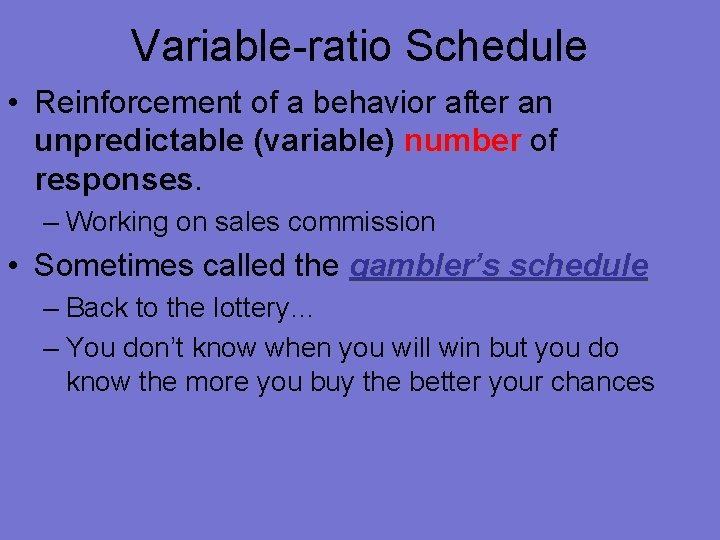 Variable-ratio Schedule

• Reinforcement of a behavior after an unpredictable (variable) number of responses.

– Working on sales commission

• Sometimes called the gambler's schedule

– Back to the lottery…

– You don't know when you will win but you do know the more you buy the better your chances